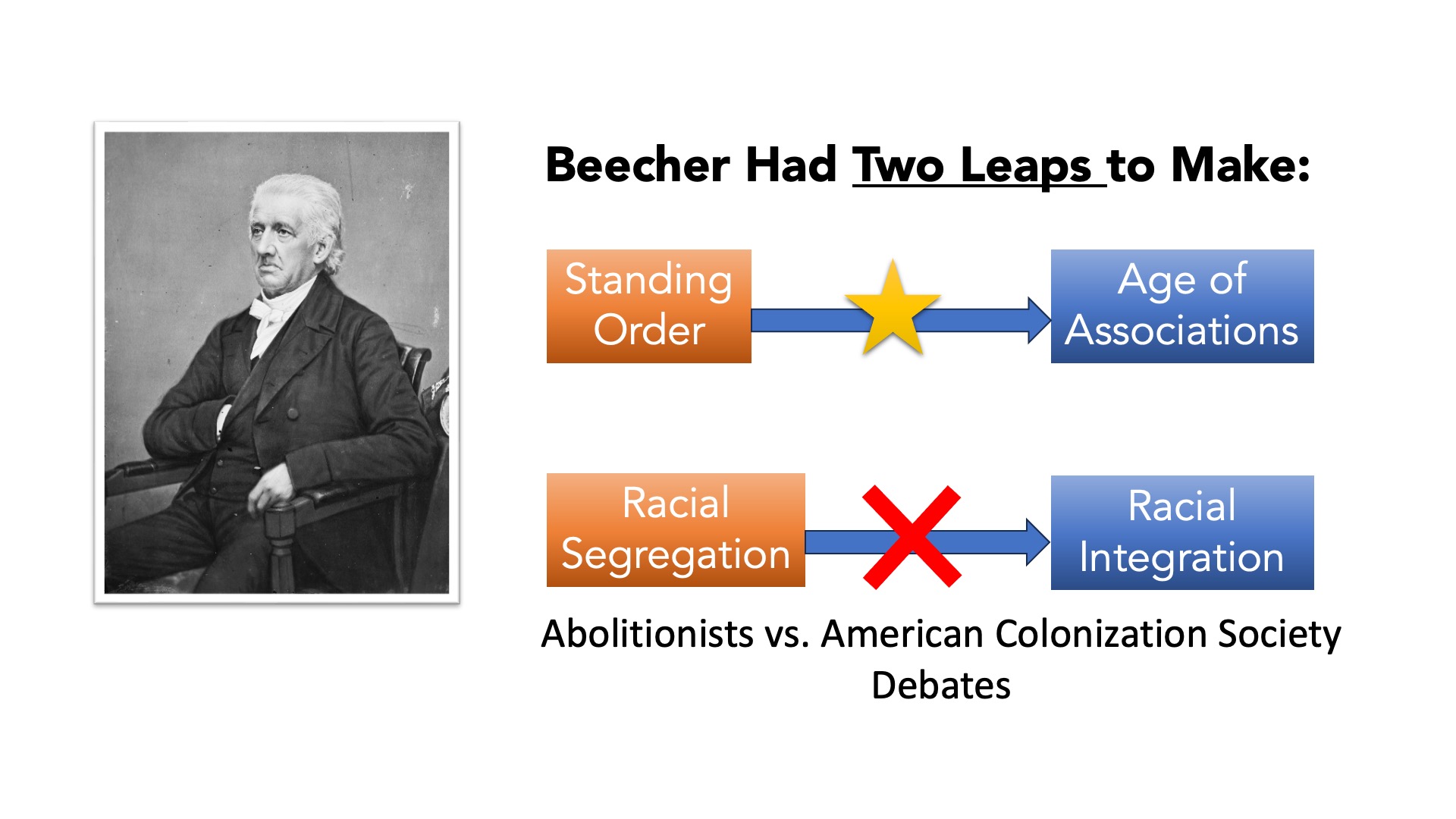 Beecher Had Two Leaps to Make:

Standing Order

Age of Associations

Racial Segregation

Racial Integration

Abolitionists vs. American Colonization Society Debates